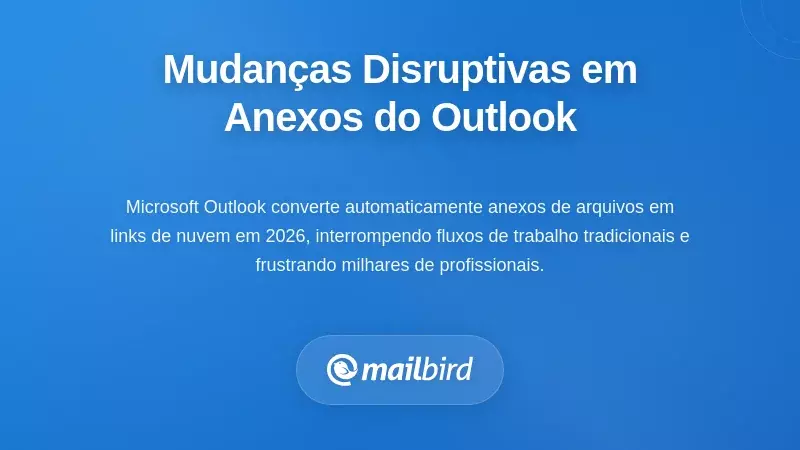 Mudanças Disruptivas em Anexos do Outlook

Microsoft Outlook converte automaticamente anexos de arquivos em links de nuvem em 2026, interrompendo fluxos de trabalho tradicionais e frustrando milhares de profissionais.

mailbird